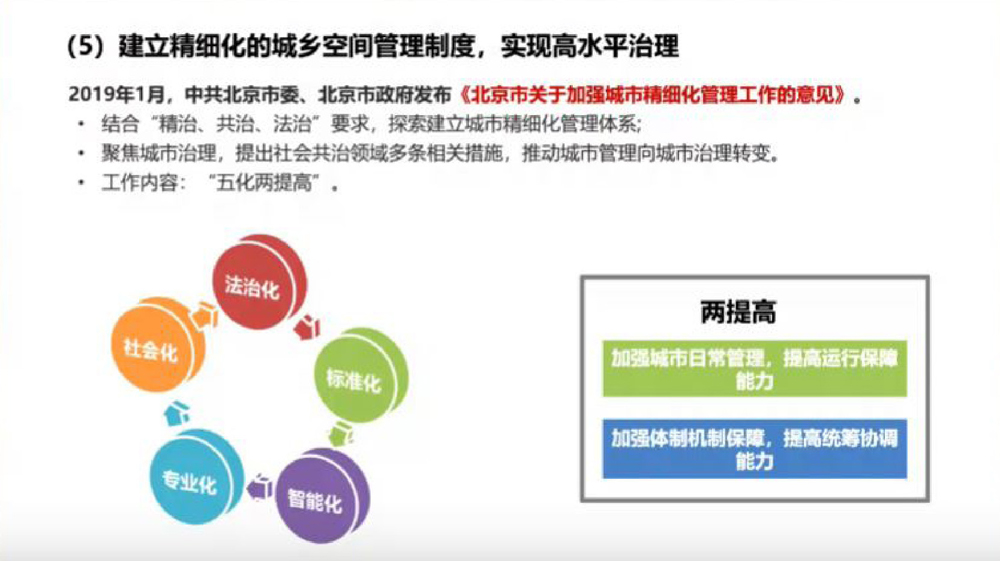 （5）建立精细化的城乡空间管理制度，实现高水平治理

2019年1月，中共北京市委、北京市政府发布《北京市关于加强城市精细化管理工作的意见》。

• 结合“精治、共治、法治”要求，探索建立城市精细化管理体系;
• 聚焦城市治理，提出社会共治领域多条相关措施，推动城市管理向城市治理转变。
• 工作内容：“五化两提高”。

法治化
标准化
智能化
专业化
社会化

两提高

加强城市日常管理，提高运行保障能力

加强体制机制保障，提高统筹协调能力